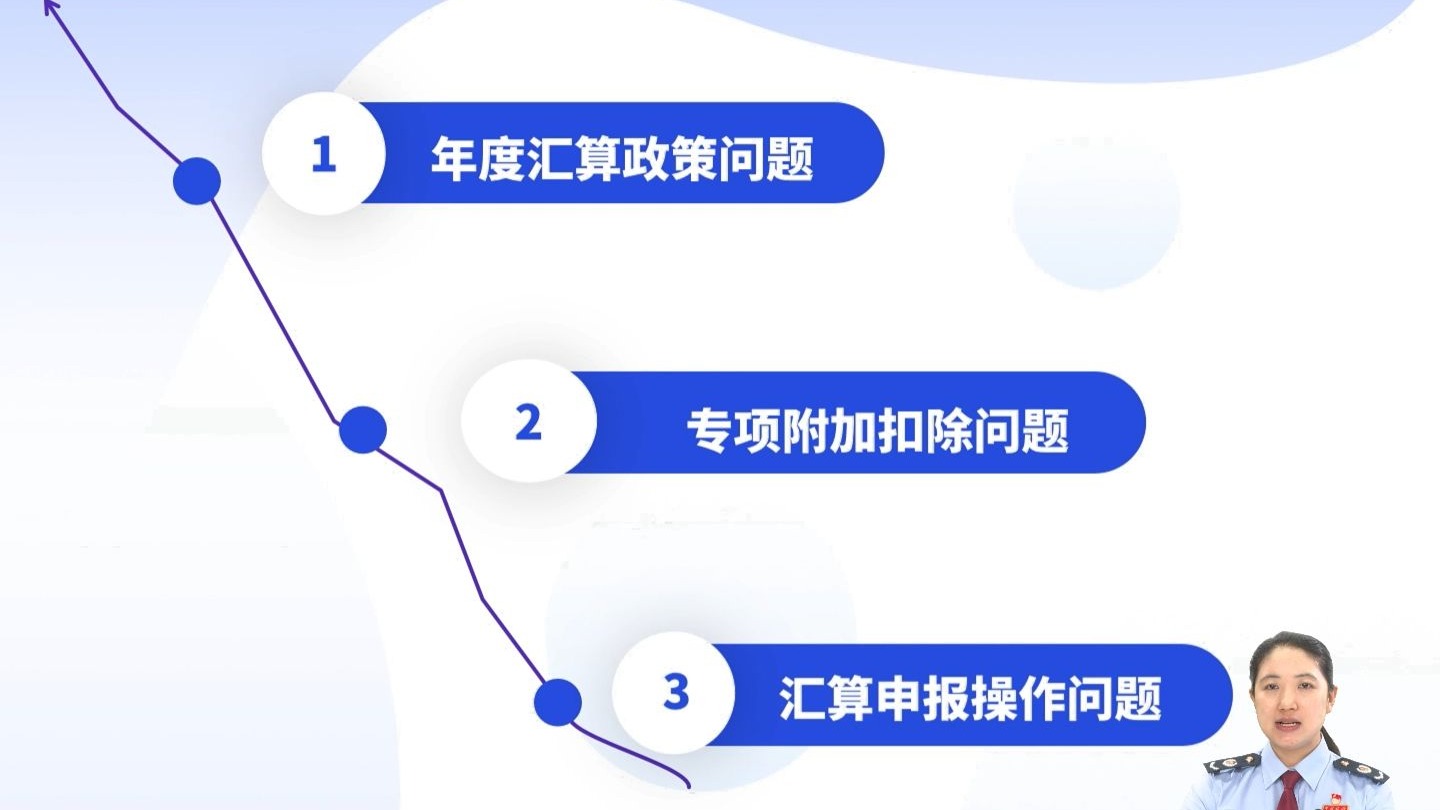 1 年度汇算政策问题

2 专项附加扣除问题

3 汇算申报操作问题